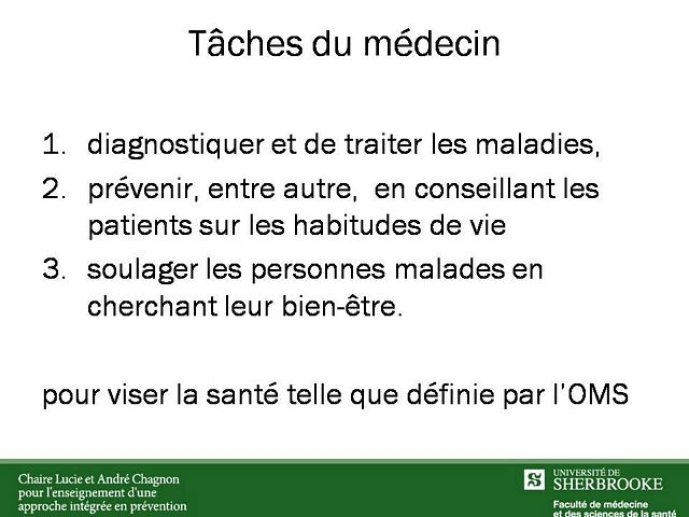 Tâches du médecin

1. diagnostiquer et de traiter les maladies,
2. prévenir, entre autre, en conseillant les patients sur les habitudes de vie
3. soulager les personnes malades en cherchant leur bien-être.

pour viser la santé telle que définie par l'OMS

Chaire Lucie et André Chagnon
pour l'enseignement d'une
approche intégrée en prévention

UNIVERSITÉ DE
SHERBROOKE
Faculté de médecine
et des sciences de la santé